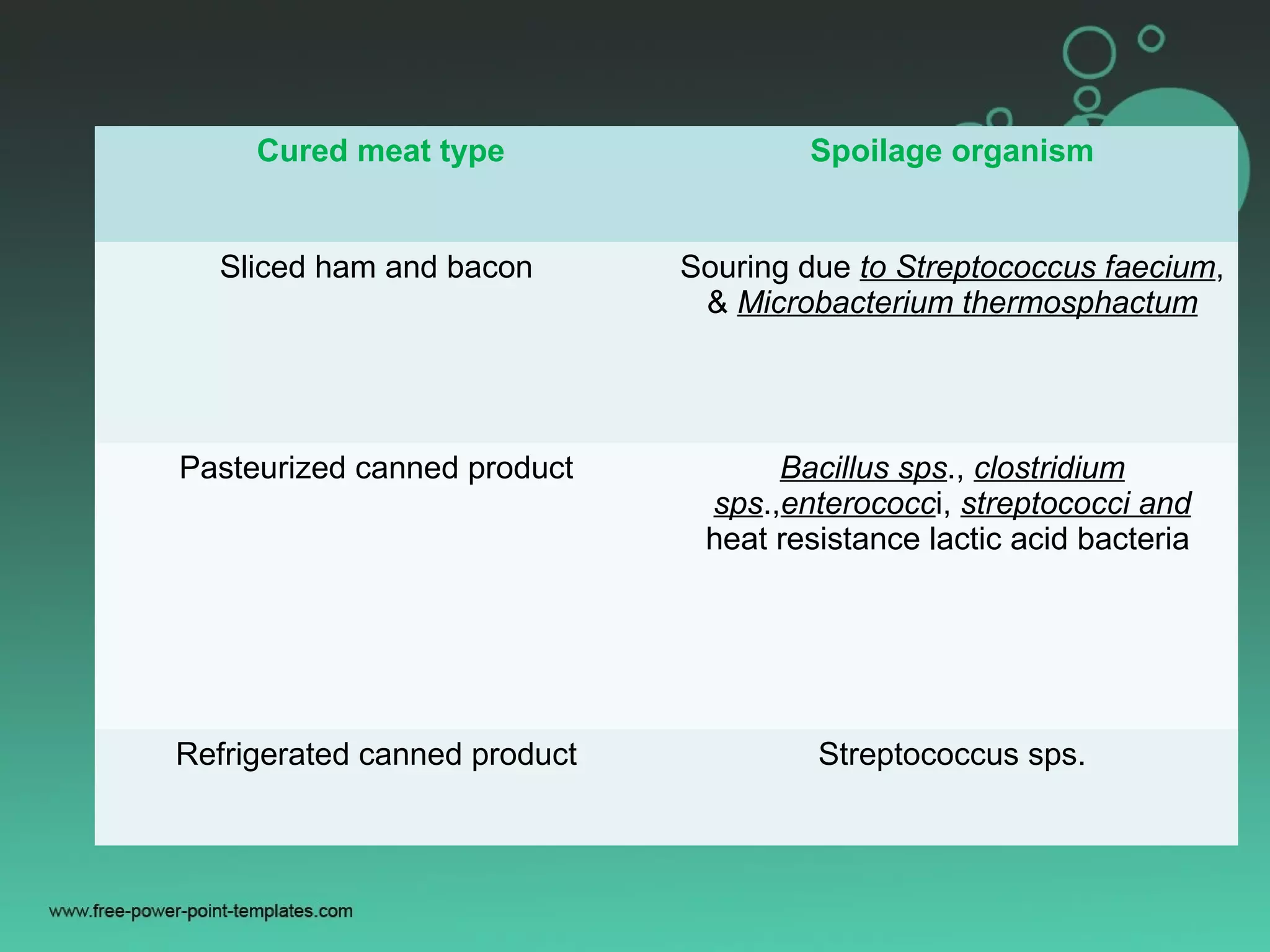 | Cured meat type | Spoilage organism |
|---|---|
| Sliced ham and bacon | Souring due to Streptococcus faecium, & Microbacterium thermosphactum |
| Pasteurized canned product | Bacillus sps., clostridium sps.,enterococci, streptococci and heat resistance lactic acid bacteria |
| Refrigerated canned product | Streptococcus sps. |

www.free-power-point-templates.com